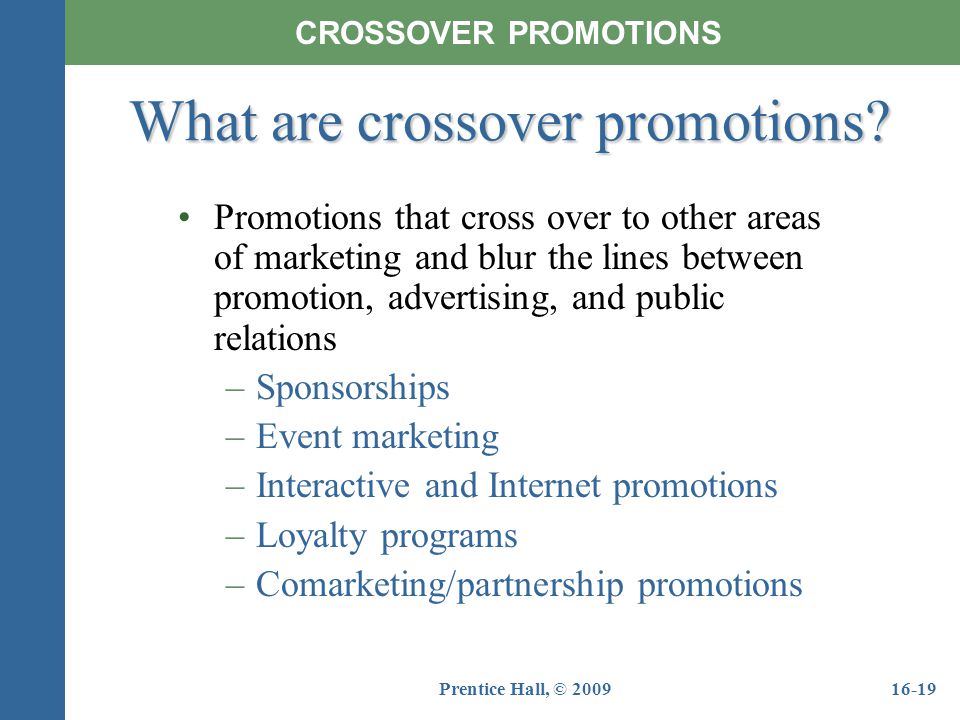 CROSSOVER PROMOTIONS

What are crossover promotions?

• Promotions that cross over to other areas of marketing and blur the lines between promotion, advertising, and public relations
– Sponsorships
– Event marketing
– Interactive and Internet promotions
– Loyalty programs
– Comarketing/partnership promotions

Prentice Hall, © 2009

16-19